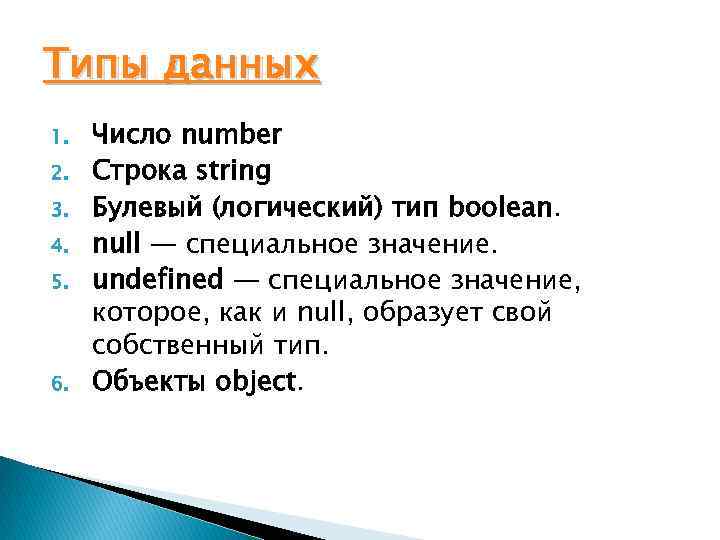 Типы данных

1. Число number
2. Строка string
3. Булевый (логический) тип boolean.
4. null — специальное значение.
5. undefined — специальное значение, которое, как и null, образует свой собственный тип.
6. Объекты object.